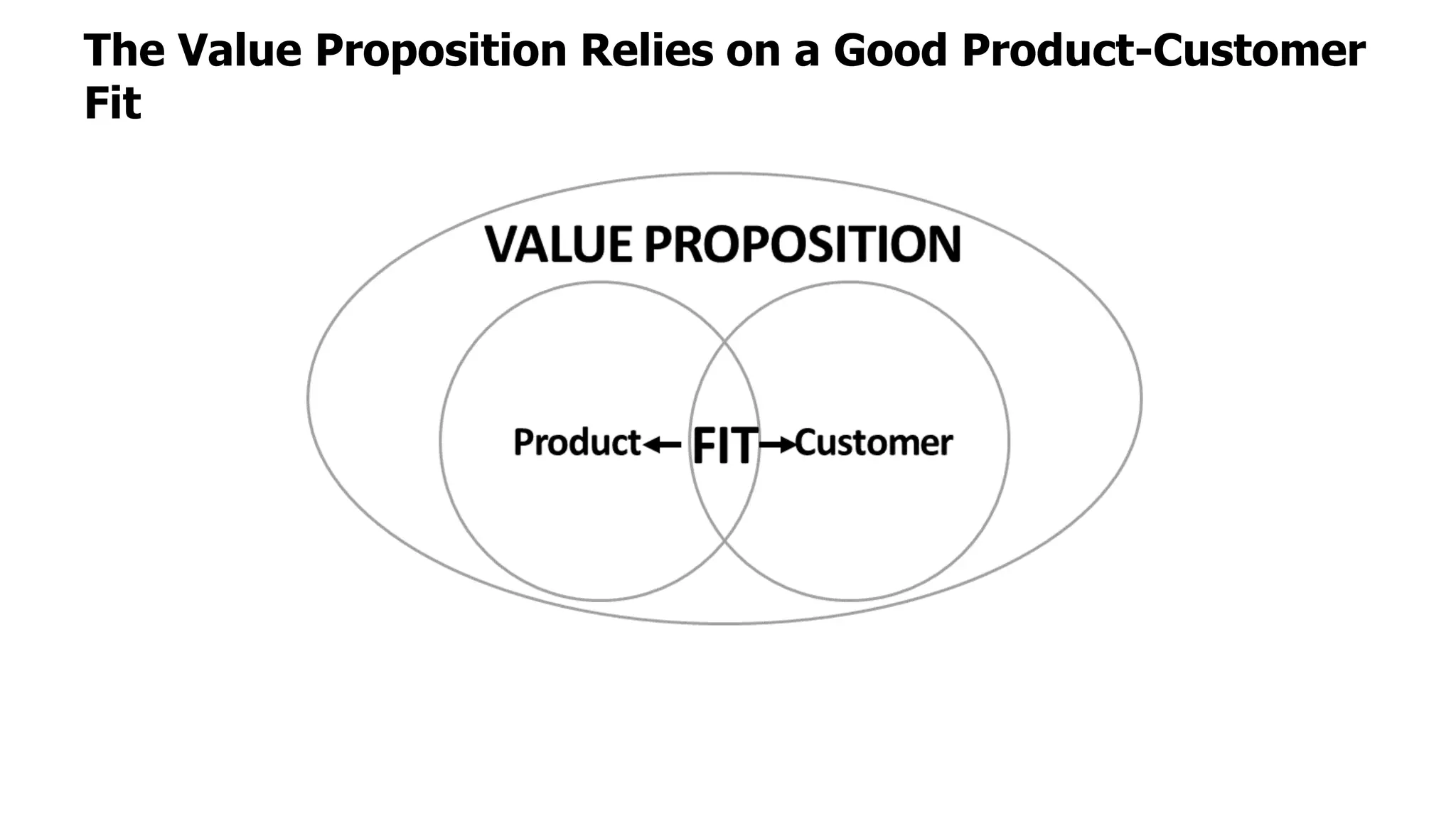 The Value Proposition Relies on a Good Product-Customer Fit

VALUE PROPOSITION

Product ← FIT → Customer